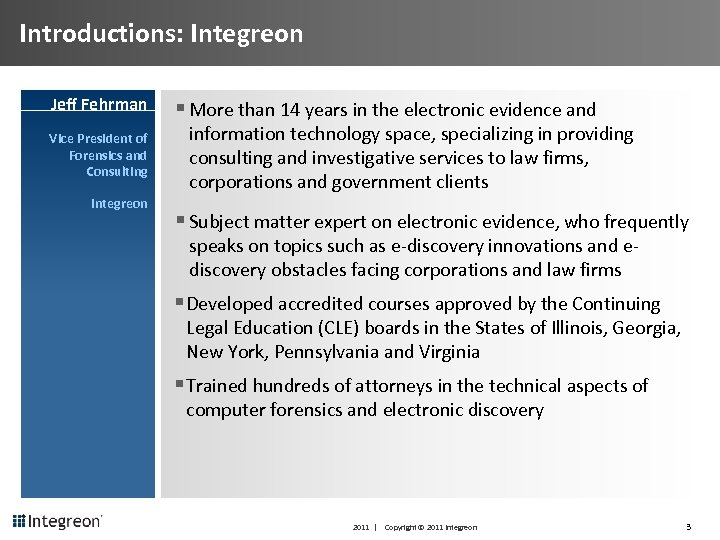 Introductions: Integreon

Jeff Fehrman

Vice President of Forensics and Consulting

Integreon

▪ More than 14 years in the electronic evidence and information technology space, specializing in providing consulting and investigative services to law firms, corporations and government clients

▪ Subject matter expert on electronic evidence, who frequently speaks on topics such as e-discovery innovations and e-discovery obstacles facing corporations and law firms

▪ Developed accredited courses approved by the Continuing Legal Education (CLE) boards in the States of Illinois, Georgia, New York, Pennsylvania and Virginia

▪ Trained hundreds of attorneys in the technical aspects of computer forensics and electronic discovery

Integreon

2011 | Copyright © 2011 Integreon

3